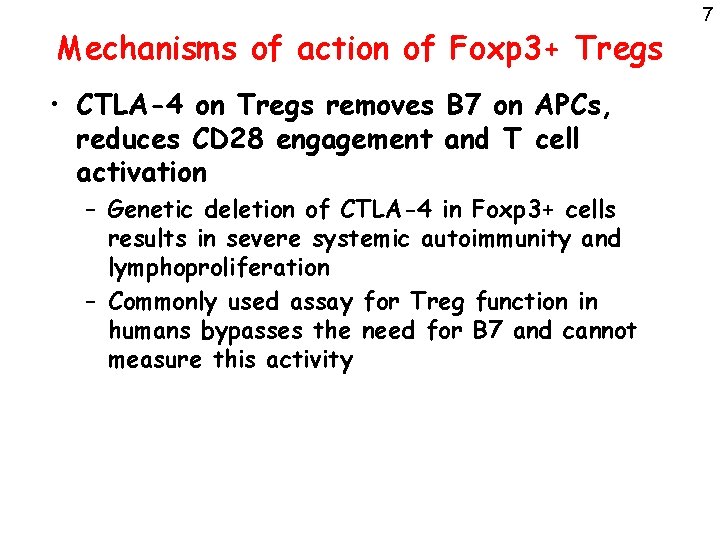 7

Mechanisms of action of Foxp3+ Tregs

• CTLA-4 on Tregs removes B7 on APCs, reduces CD28 engagement and T cell activation

– Genetic deletion of CTLA-4 in Foxp3+ cells results in severe systemic autoimmunity and lymphoproliferation

– Commonly used assay for Treg function in humans bypasses the need for B7 and cannot measure this activity